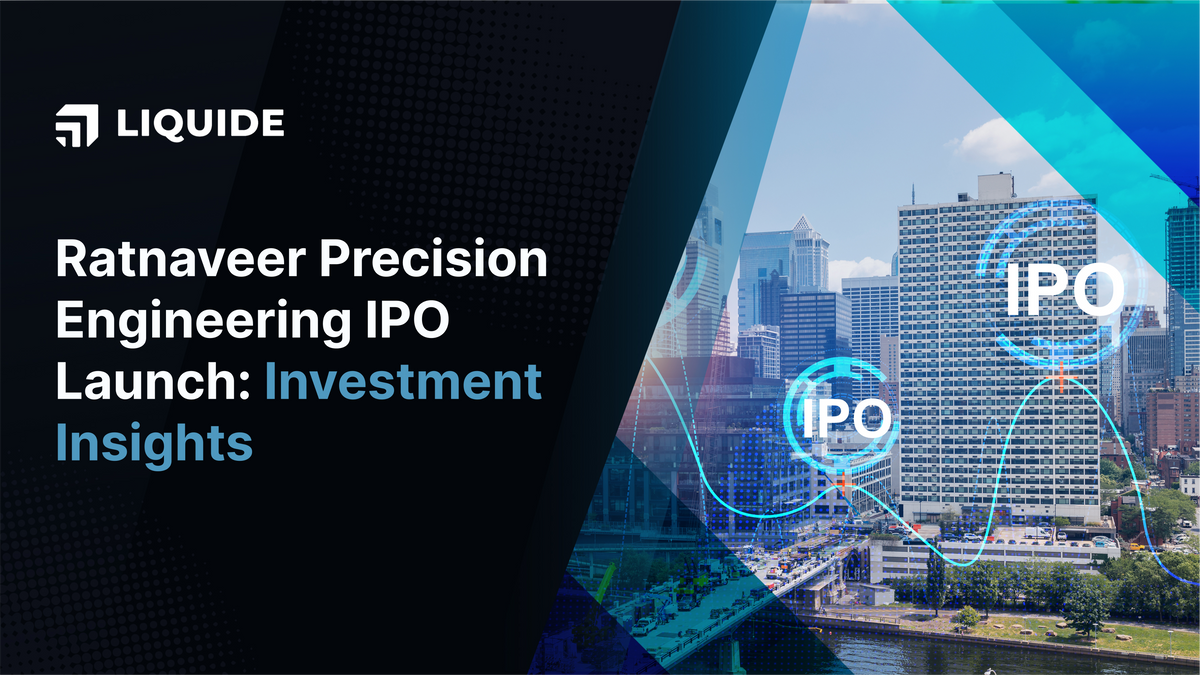 LIQUIDE

Ratnaveer Precision Engineering IPO Launch: Investment Insights

IPO

IPO